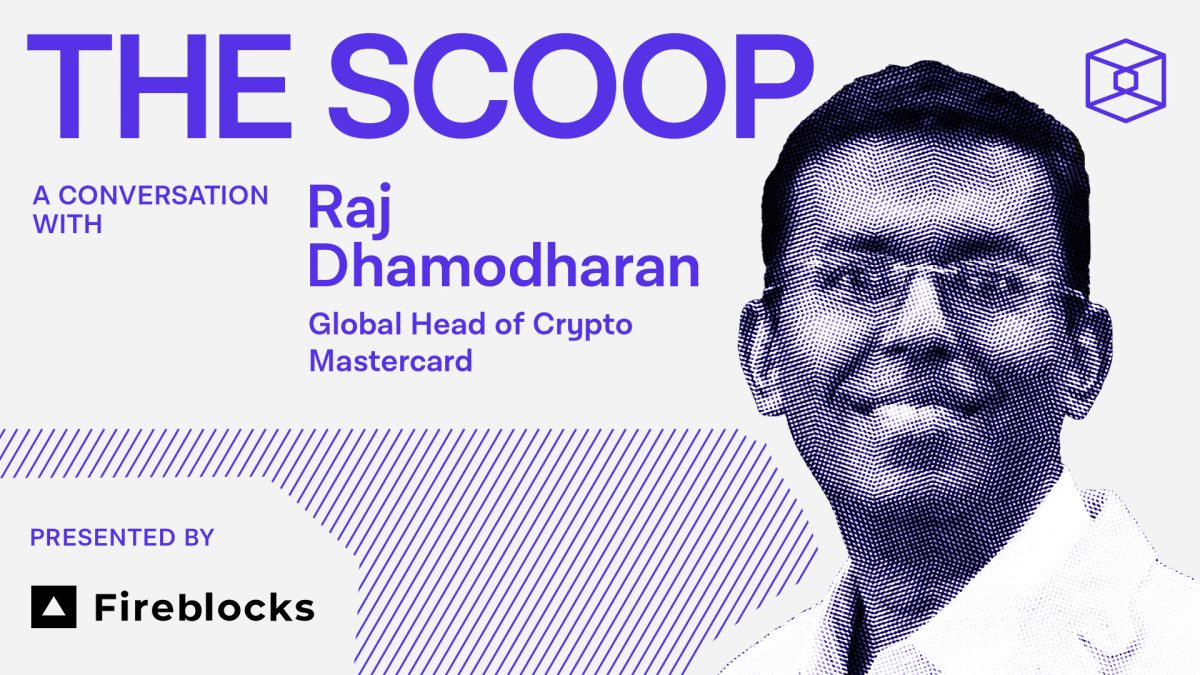 THE SCOOP

A CONVERSATION WITH

Raj Dhamodharan

Global Head of Crypto Mastercard

PRESENTED BY

Fireblocks